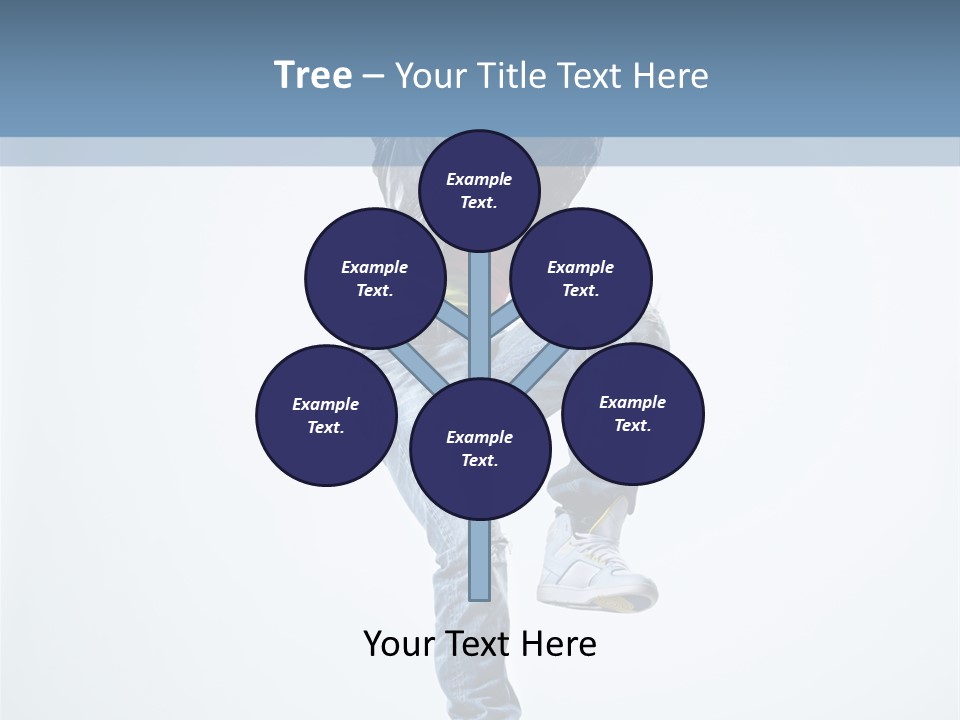 Tree – Your Title Text Here

Example Text.

Example Text.

Example Text.

Example Text.

Example Text.

Example Text.

Your Text Here